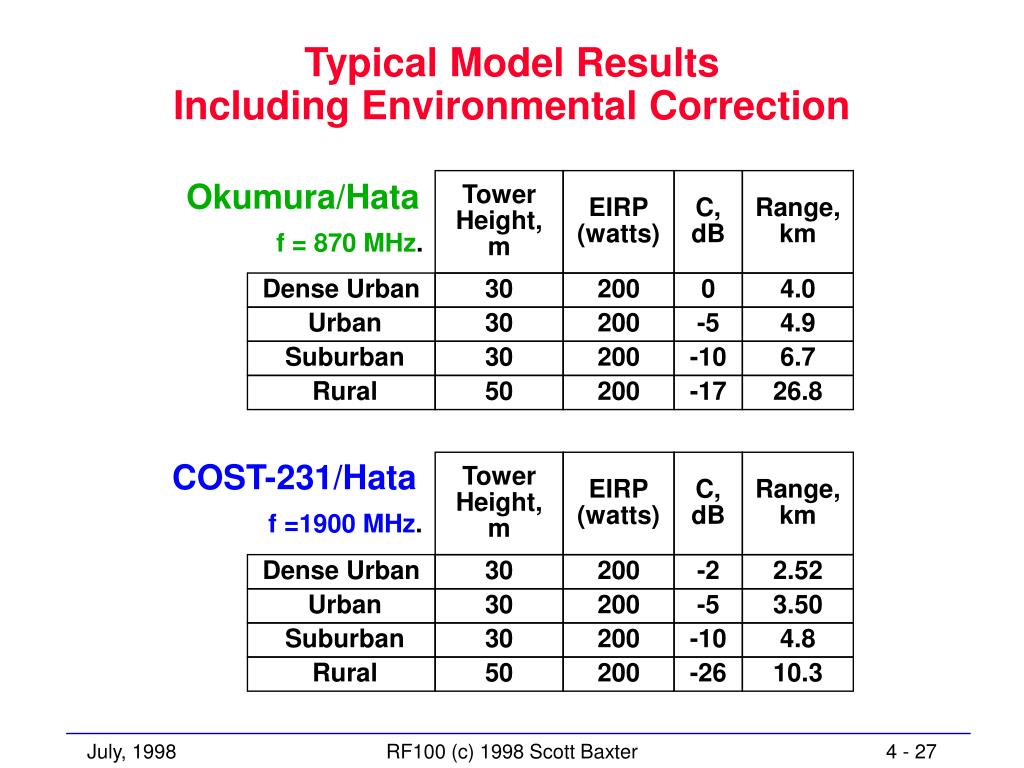 Typical Model Results
Including Environmental Correction

| Okumura/Hata f = 870 MHz. | Tower Height, m | EIRP (watts) | C, dB | Range, km |
|---|---|---|---|---|
| Dense Urban | 30 | 200 | 0 | 4.0 |
| Urban | 30 | 200 | -5 | 4.9 |
| Suburban | 30 | 200 | -10 | 6.7 |
| Rural | 50 | 200 | -17 | 26.8 |

| COST-231/Hata f =1900 MHz. | Tower Height, m | EIRP (watts) | C, dB | Range, km |
|---|---|---|---|---|
| Dense Urban | 30 | 200 | -2 | 2.52 |
| Urban | 30 | 200 | -5 | 3.50 |
| Suburban | 30 | 200 | -10 | 4.8 |
| Rural | 50 | 200 | -26 | 10.3 |

July, 1998 RF100 (c) 1998 Scott Baxter 4 - 27